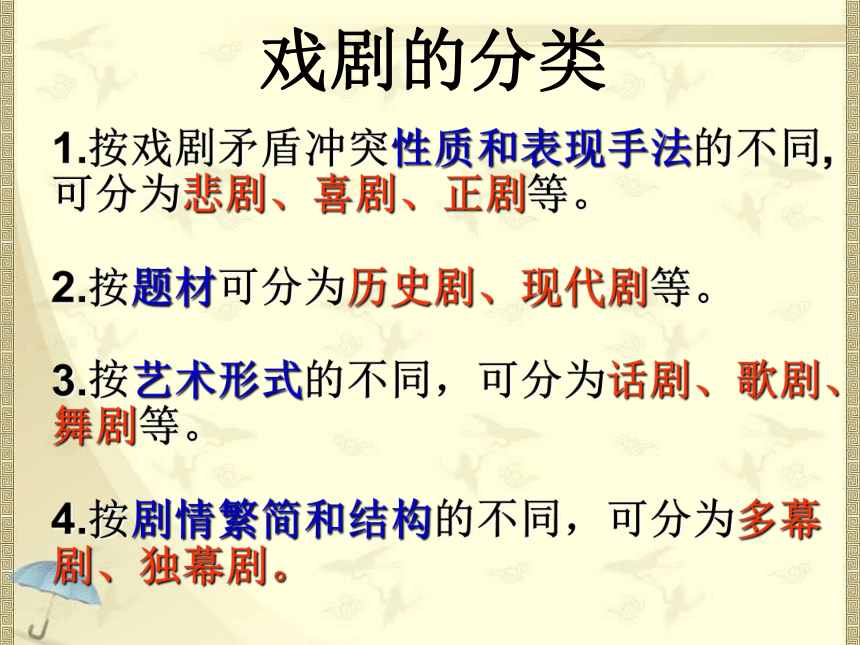 戏剧的分类

1.按戏剧矛盾冲突性质和表现手法的不同,可分为悲剧、喜剧、正剧等。

2.按题材可分为历史剧、现代剧等。

3.按艺术形式的不同，可分为话剧、歌剧、舞剧等。

4.按剧情繁简和结构的不同，可分为多幕剧、独幕剧。